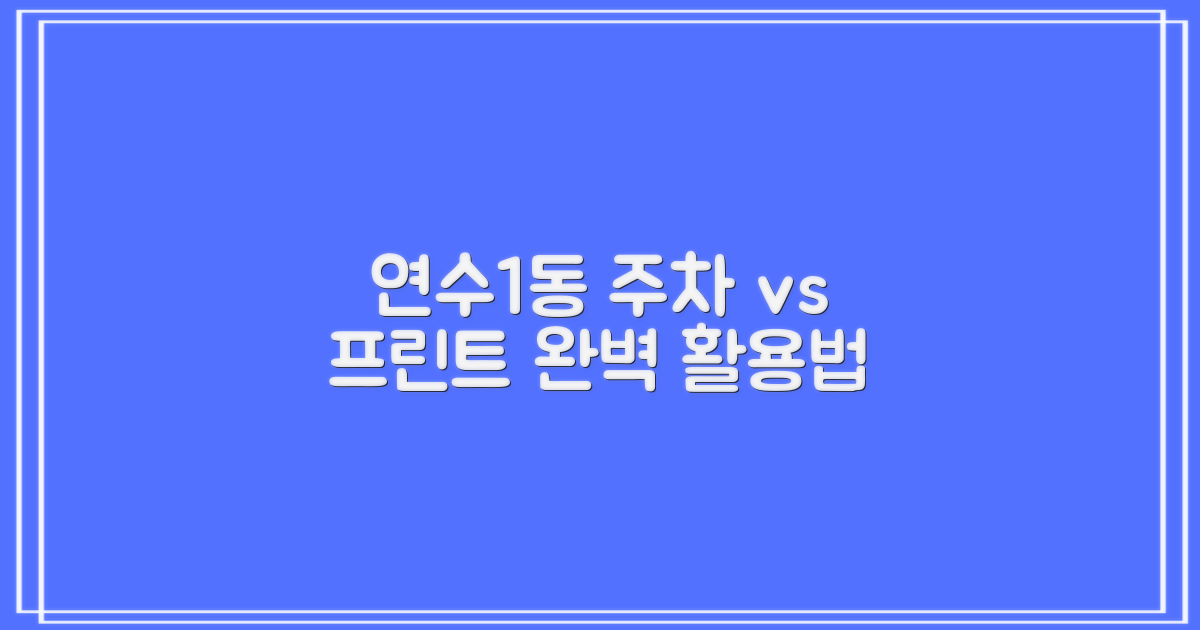 연수1동 주차 vs
프린트 완벽 활용법